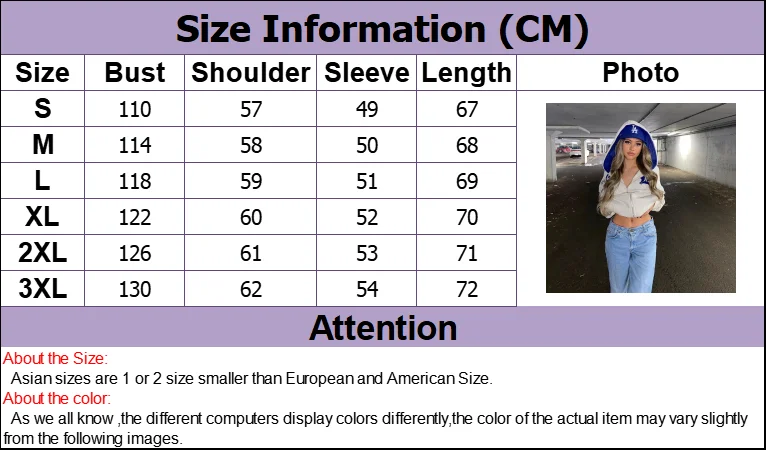 Size Information (CM)

| Size | Bust | Shoulder | Sleeve | Length | Photo |
|---|---|---|---|---|---|
| S | 110 | 57 | 49 | 67 | |
| M | 114 | 58 | 50 | 68 | |
| L | 118 | 59 | 51 | 69 | |
| XL | 122 | 60 | 52 | 70 | |
| 2XL | 126 | 61 | 53 | 71 | |
| 3XL | 130 | 62 | 54 | 72 | |

Attention

About the Size:
Asian sizes are 1 or 2 size smaller than European and American Size.

About the color:
As we all know ,the different computers display colors differently,the color of the actual item may vary slightly from the following images.